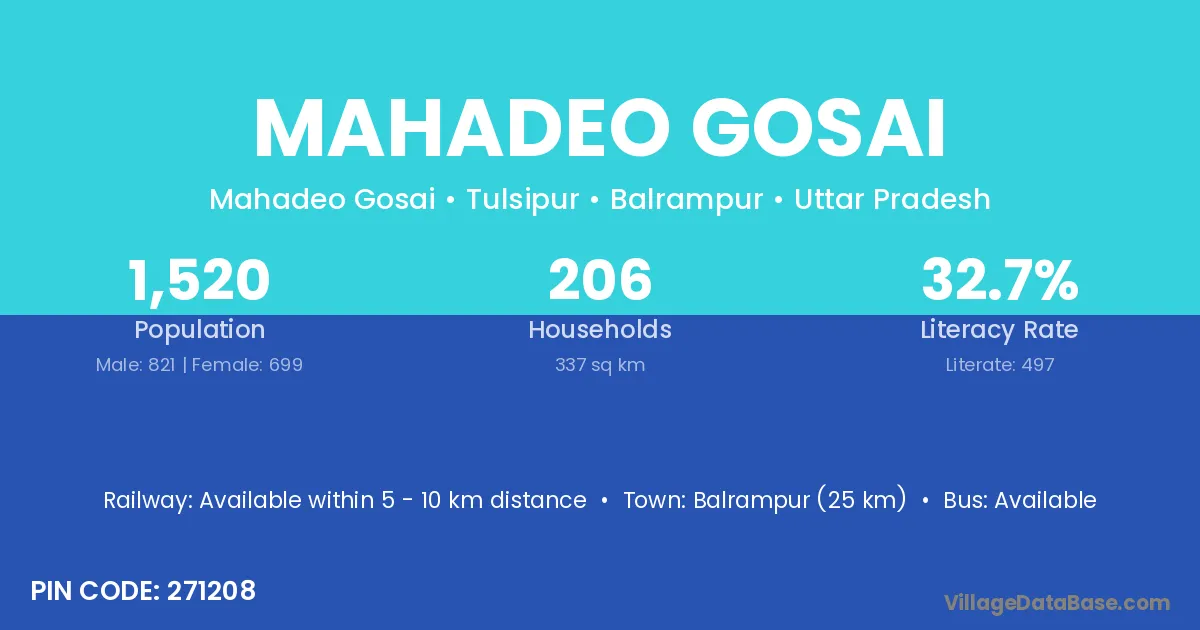 MAHADEO GOSAI

Mahadeo Gosai • Tulsipur • Balrampur • Uttar Pradesh

1,520
Population
Male: 821 | Female: 699

206
Households
337 sq km

32.7%
Literacy Rate
Literate: 497

Railway: Available within 5 - 10 km distance • Town: Balrampur (25 km) • Bus: Available

PIN CODE: 271208

VillageDataBase.com